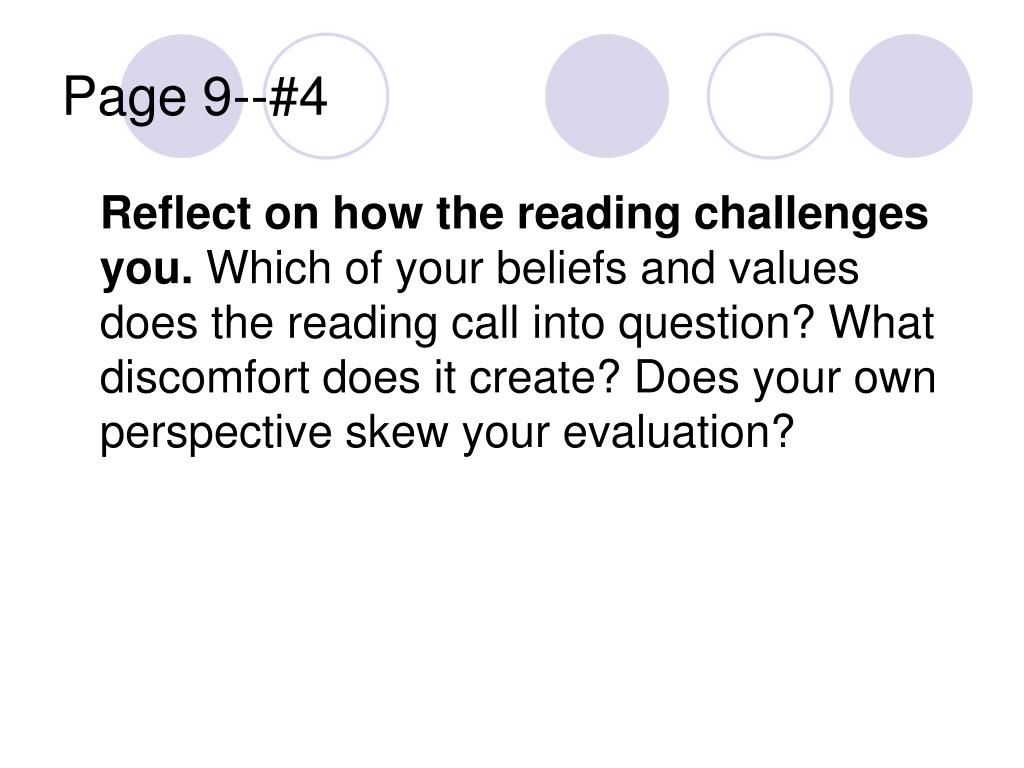 Page 9--#4

Reflect on how the reading challenges you. Which of your beliefs and values does the reading call into question? What discomfort does it create? Does your own perspective skew your evaluation?